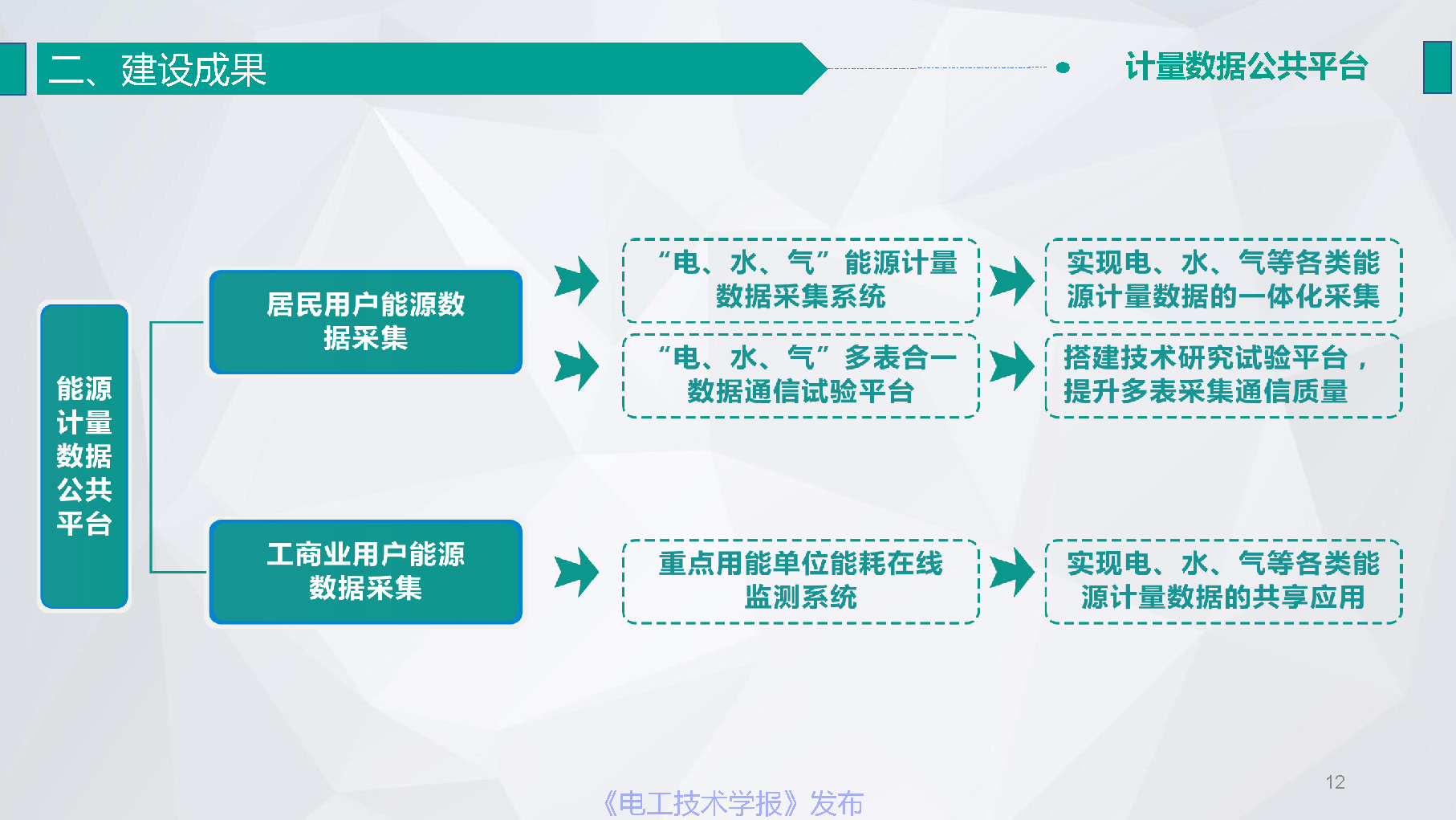 二、建设成果

计量数据公共平台

能源计量数据公共平台

居民用户能源数据采集

“电、水、气”能源计量数据采集系统

实现电、水、气等各类能源计量数据的一体化采集

“电、水、气”多表合一数据通信试验平台

搭建技术研究试验平台，提升多表采集通信质量

工商业用户能源数据采集

重点用能单位能耗在线监测系统

实现电、水、气等各类能源计量数据的共享应用

12

《电工技术学报》发布